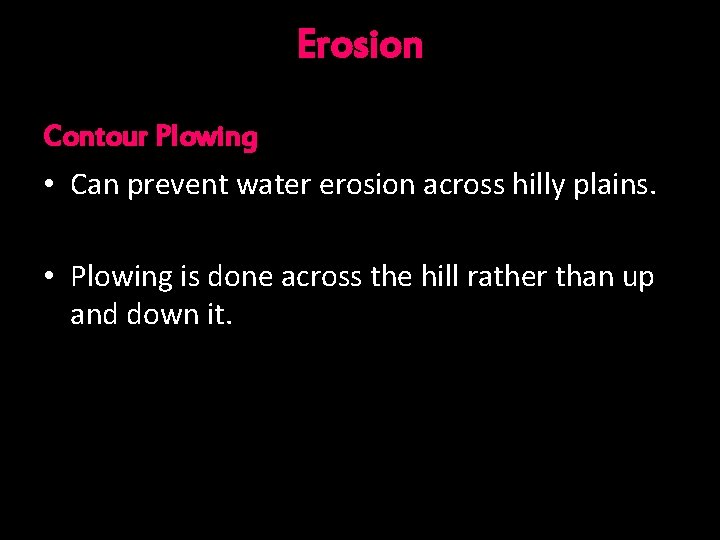 Erosion

Contour Plowing

• Can prevent water erosion across hilly plains.

• Plowing is done across the hill rather than up and down it.